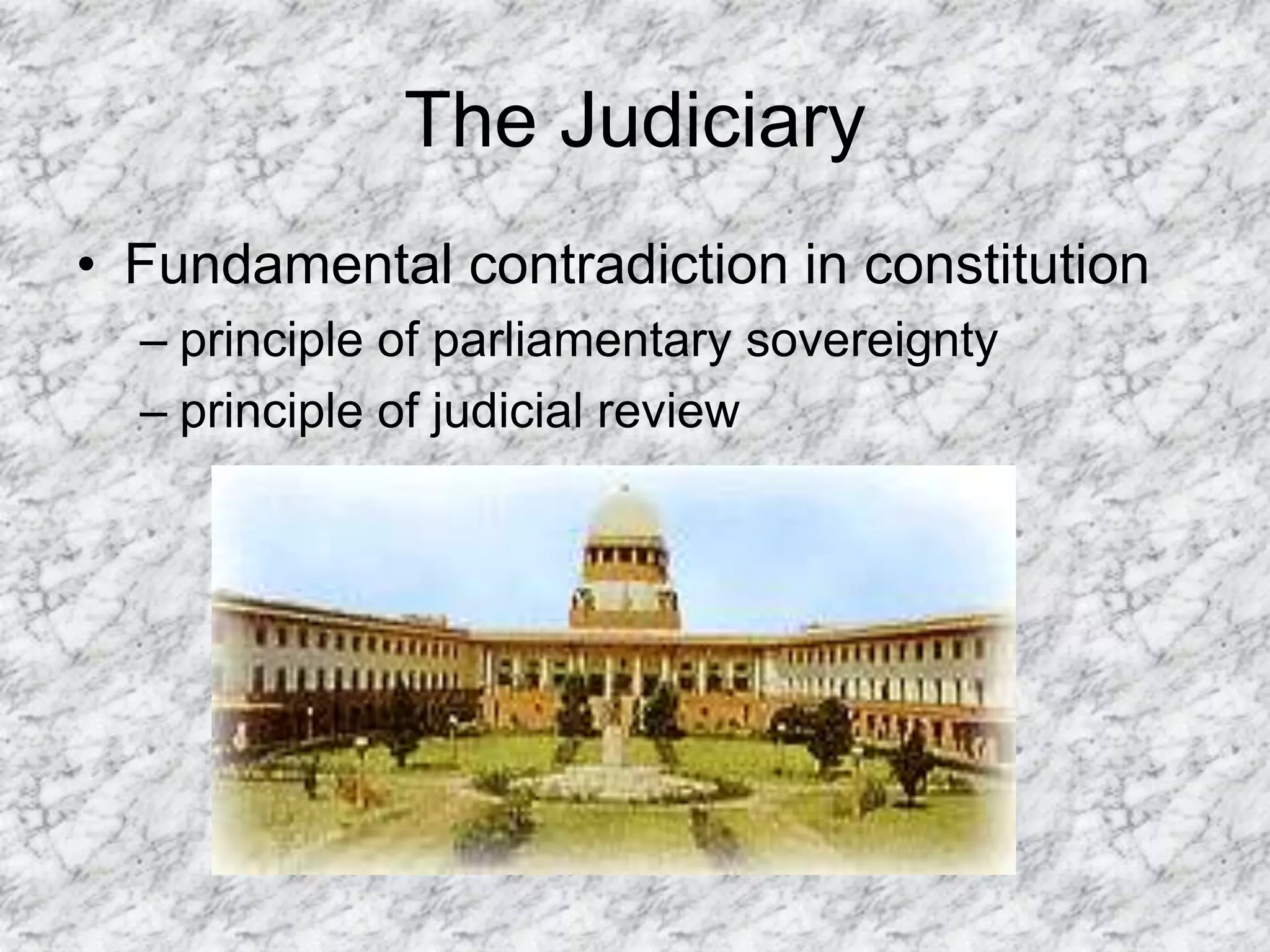 The Judiciary

• Fundamental contradiction in constitution
– principle of parliamentary sovereignty
– principle of judicial review